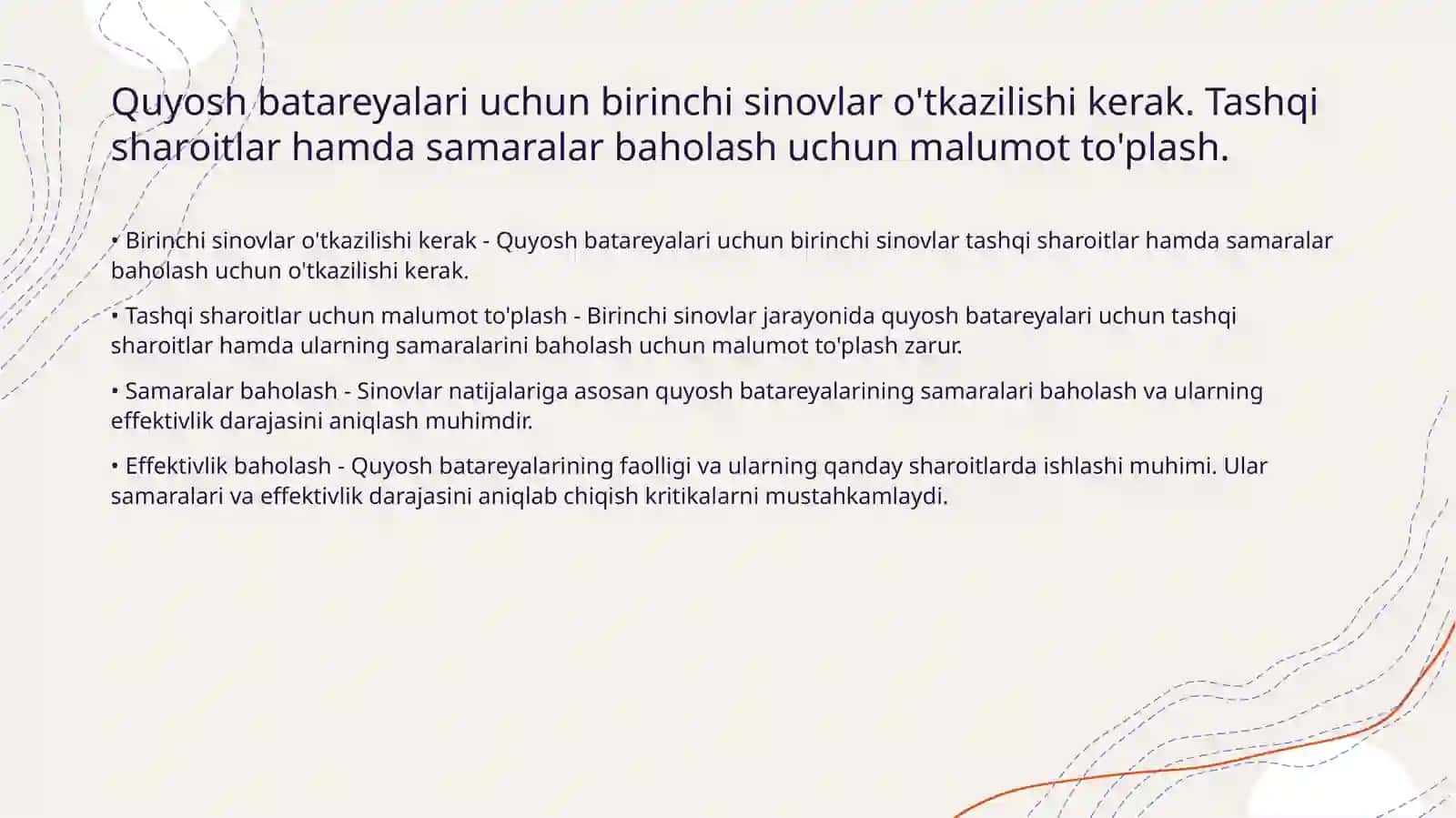 Quyosh batareyalari uchun birinchi sinovlar o'tkazilishi kerak. Tashqi sharoitlar hamda samaralar baholash uchun malumot to'plash.

• Birinchi sinovlar o'tkazilishi kerak - Quyosh batareyalari uchun birinchi sinovlar tashqi sharoitlar hamda samaralar baholash uchun o'tkazilishi kerak.

• Tashqi sharoitlar uchun malumot to'plash - Birinchi sinovlar jarayonida quyosh batareyalari uchun tashqi sharoitlar hamda ularning samaralarini baholash uchun malumot to'plash zarur.

• Samaralar baholash - Sinovlar natijalariga asosan quyosh batareyalarining samaralari baholash va ularning effektivlik darajasini aniqlash muhimdir.

• Effektivlik baholash - Quyosh batareyalarining faolligi va ularning qanday sharoitlarda ishlashi muhimi. Ular samaralari va effektivlik darajasini aniqlab chiqish kritikalarni mustahkamlaydi.